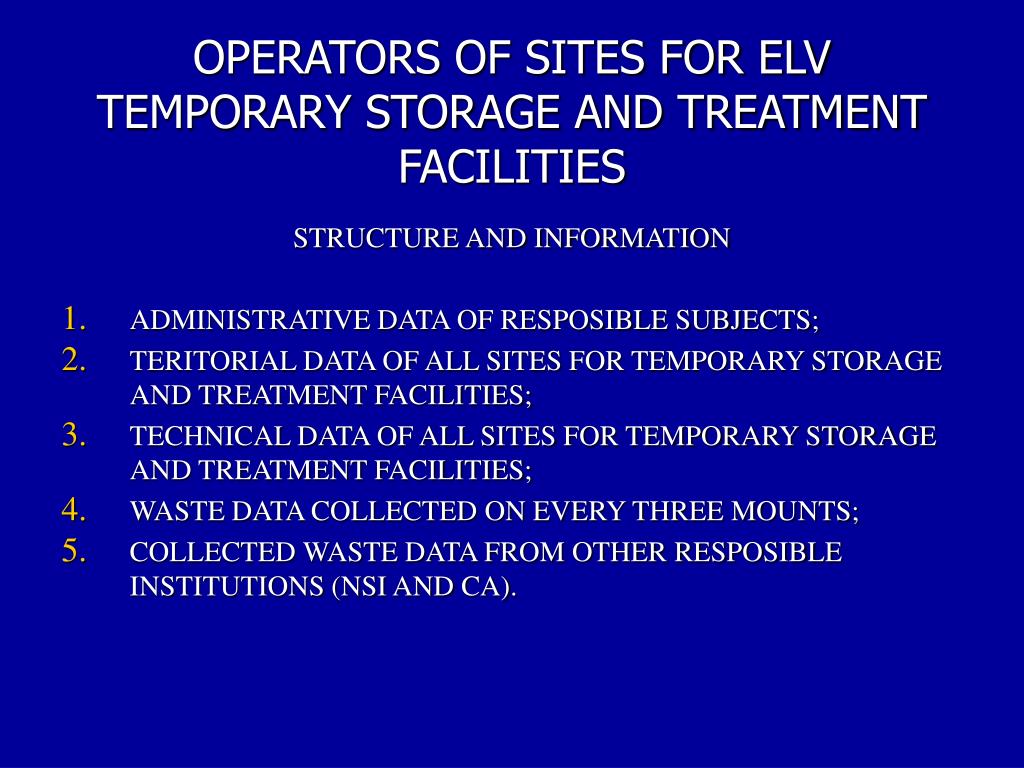 OPERATORS OF SITES FOR ELV TEMPORARY STORAGE AND TREATMENT FACILITIES

STRUCTURE AND INFORMATION

1. ADMINISTRATIVE DATA OF RESPOSIBLE SUBJECTS;
2. TERITORIAL DATA OF ALL SITES FOR TEMPORARY STORAGE AND TREATMENT FACILITIES;
3. TECHNICAL DATA OF ALL SITES FOR TEMPORARY STORAGE AND TREATMENT FACILITIES;
4. WASTE DATA COLLECTED ON EVERY THREE MOUNTS;
5. COLLECTED WASTE DATA FROM OTHER RESPOSIBLE INSTITUTIONS (NSI AND CA).